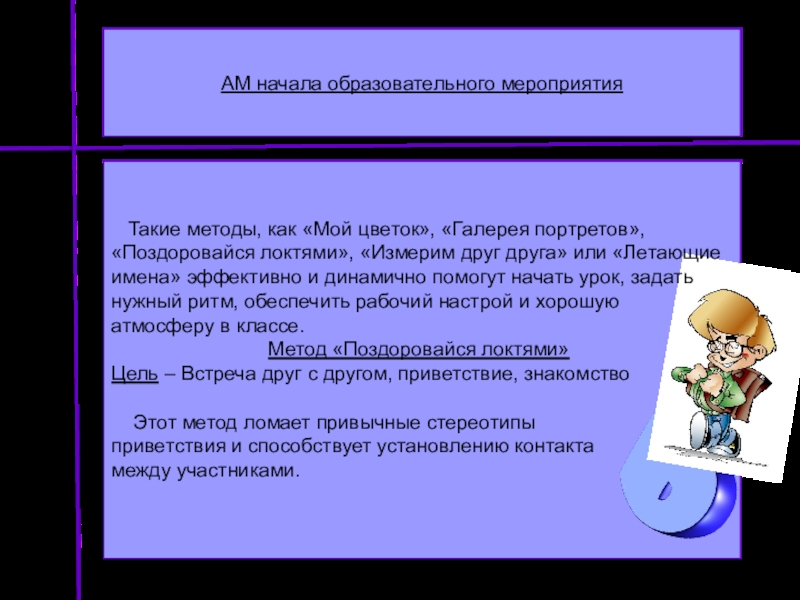 АМ начала образовательного мероприятия

Такие методы, как «Мой цветок», «Галерея портретов», «Поздоровайся локтями», «Измерим друг друга» или «Летающие имена» эффективно и динамично помогут начать урок, задать нужный ритм, обеспечить рабочий настрой и хорошую атмосферу в классе.

Метод «Поздоровайся локтями»

Цель – Встреча друг с другом, приветствие, знакомство

Этот метод ломает привычные стереотипы приветствия и способствует установлению контакта между участниками.